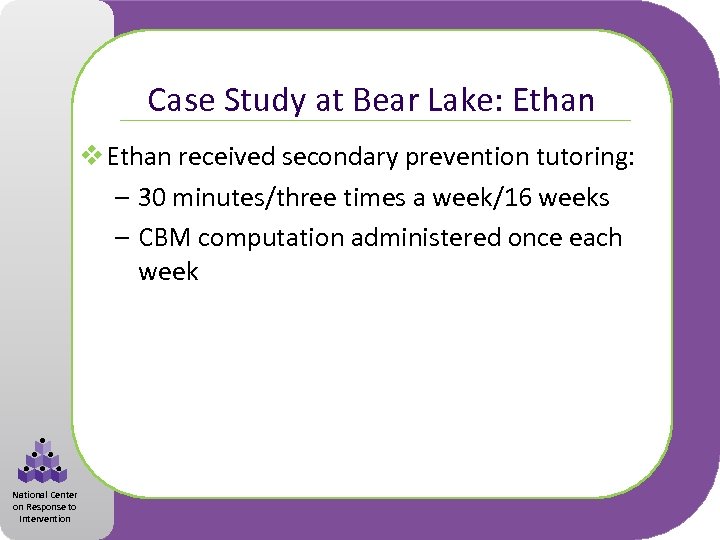 Case Study at Bear Lake: Ethan

❖ Ethan received secondary prevention tutoring:

– 30 minutes/three times a week/16 weeks

– CBM computation administered once each week

National Center on Response to Intervention